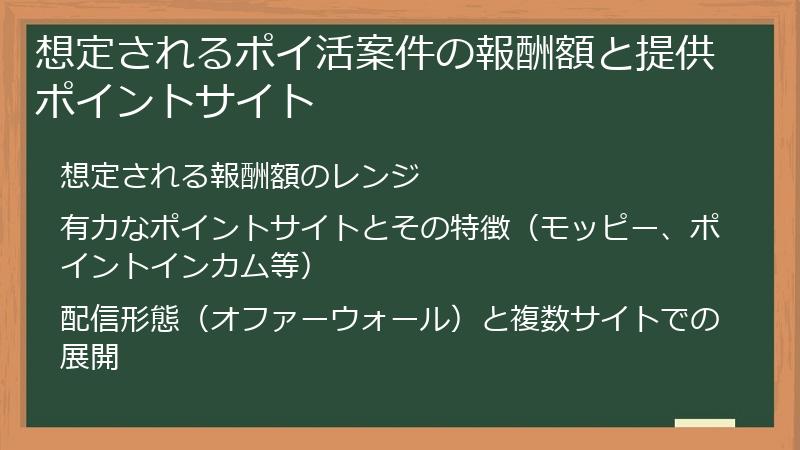 想定されるポイ活案件の報酬額と提供ポイントサイト

想定される報酬額のレンジ

有力なポイントサイトとその特徴（モッピー、ポイントインカム等）

配信形態（オファーウォール）と複数サイトでの展開